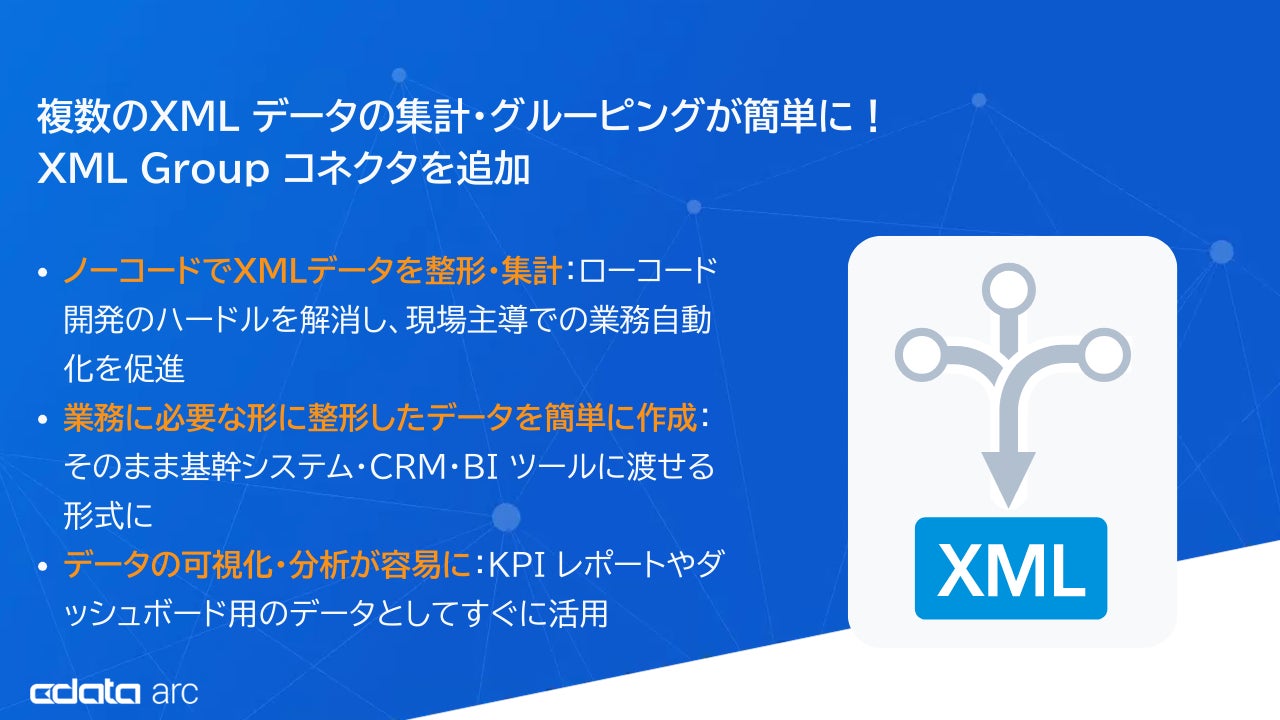 複数のXML データの集計・グルーピングが簡単に！
XML Group コネクタを追加

• ノーコードでXMLデータを整形・集計：ローコード開発のハードルを解消し、現場主導での業務自動化を促進
• 業務に必要な形に整形したデータを簡単に作成：そのまま基幹システム・CRM・BI ツールに渡せる形式に
• データの可視化・分析が容易に：KPI レポートやダッシュボード用のデータとしてすぐに活用

XML

cdata arc